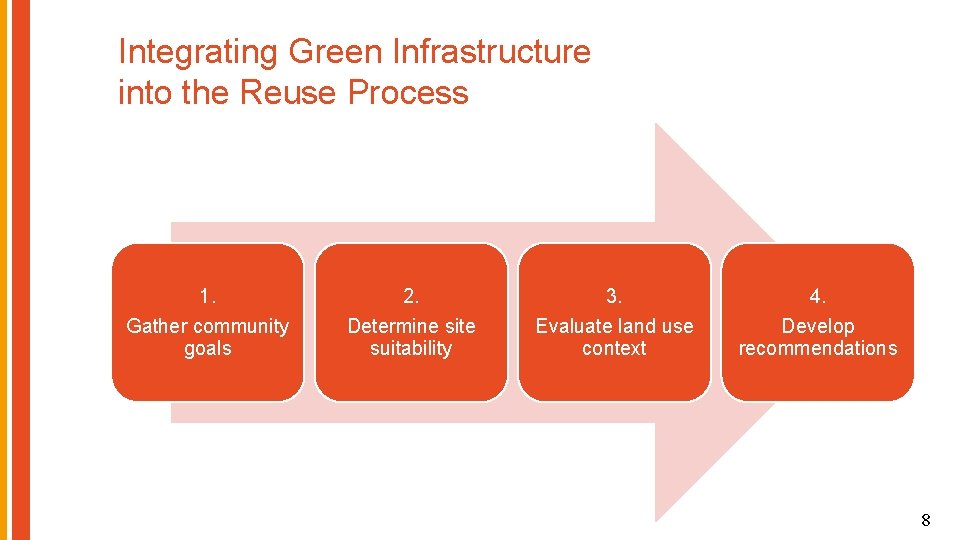 Integrating Green Infrastructure into the Reuse Process

1.
Gather community goals

2.
Determine site suitability

3.
Evaluate land use context

4.
Develop recommendations

8